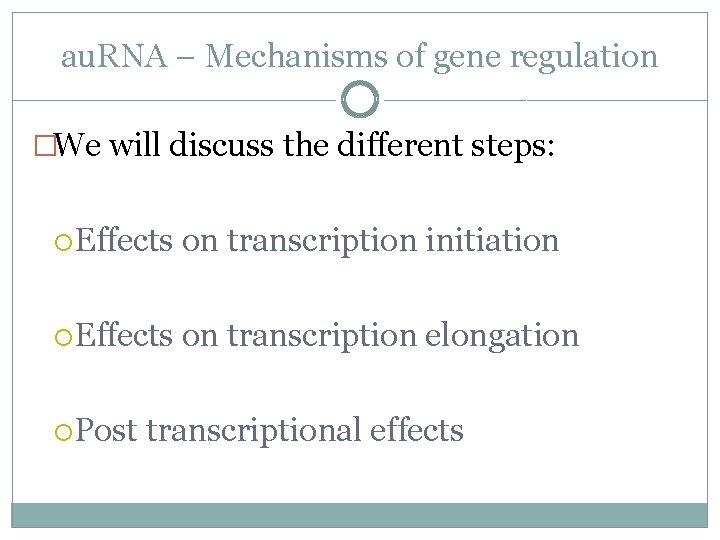 auRNA – Mechanisms of gene regulation

We will discuss the different steps:

Effects on transcription initiation

Effects on transcription elongation

Post transcriptional effects